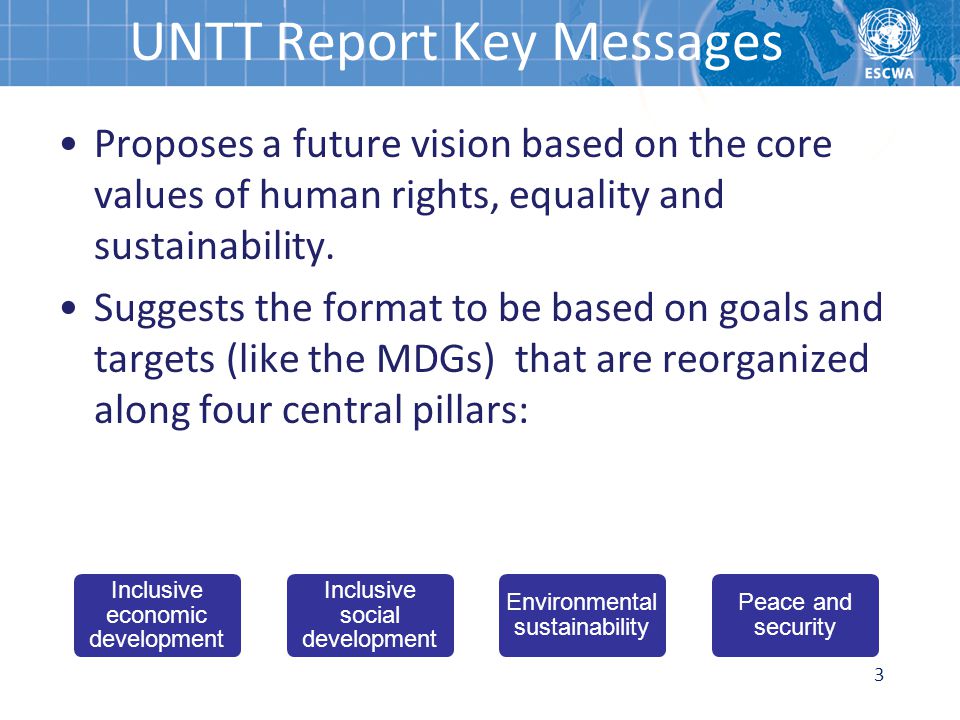 UNTT Report Key Messages

ESCWA

• Proposes a future vision based on the core values of human rights, equality and sustainability.

• Suggests the format to be based on goals and targets (like the MDGs) that are reorganized along four central pillars:

Inclusive economic development

Inclusive social development

Environmental sustainability

Peace and security

3